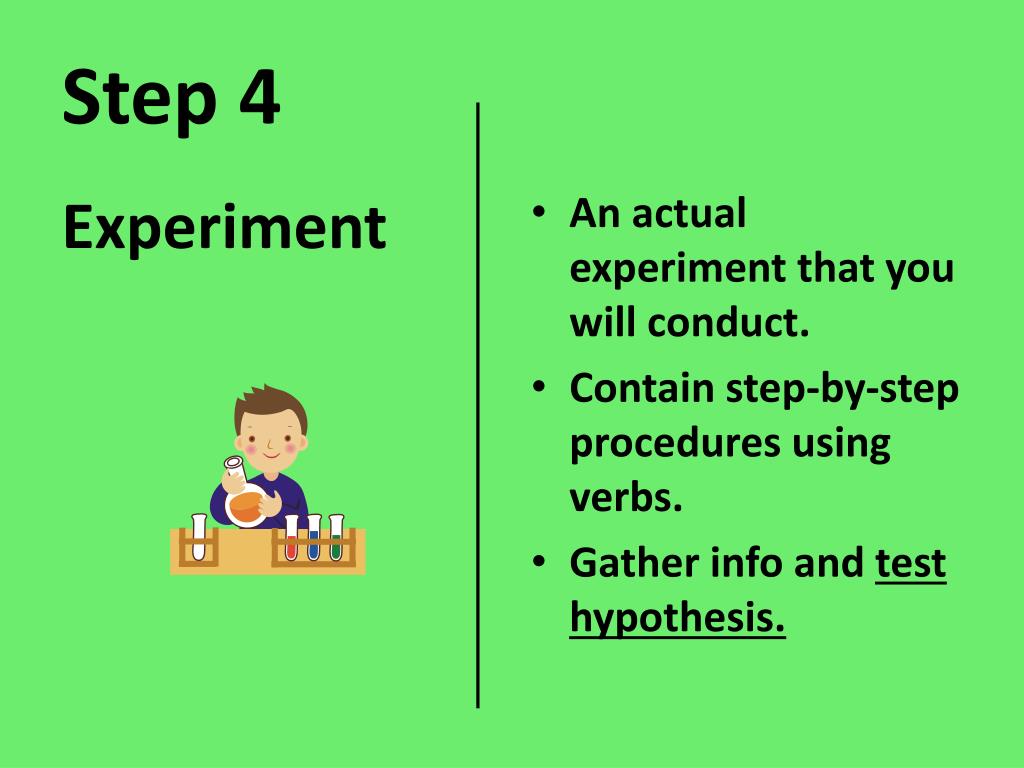 Step 4

Experiment

• An actual experiment that you will conduct.
• Contain step-by-step procedures using verbs.
• Gather info and test hypothesis.